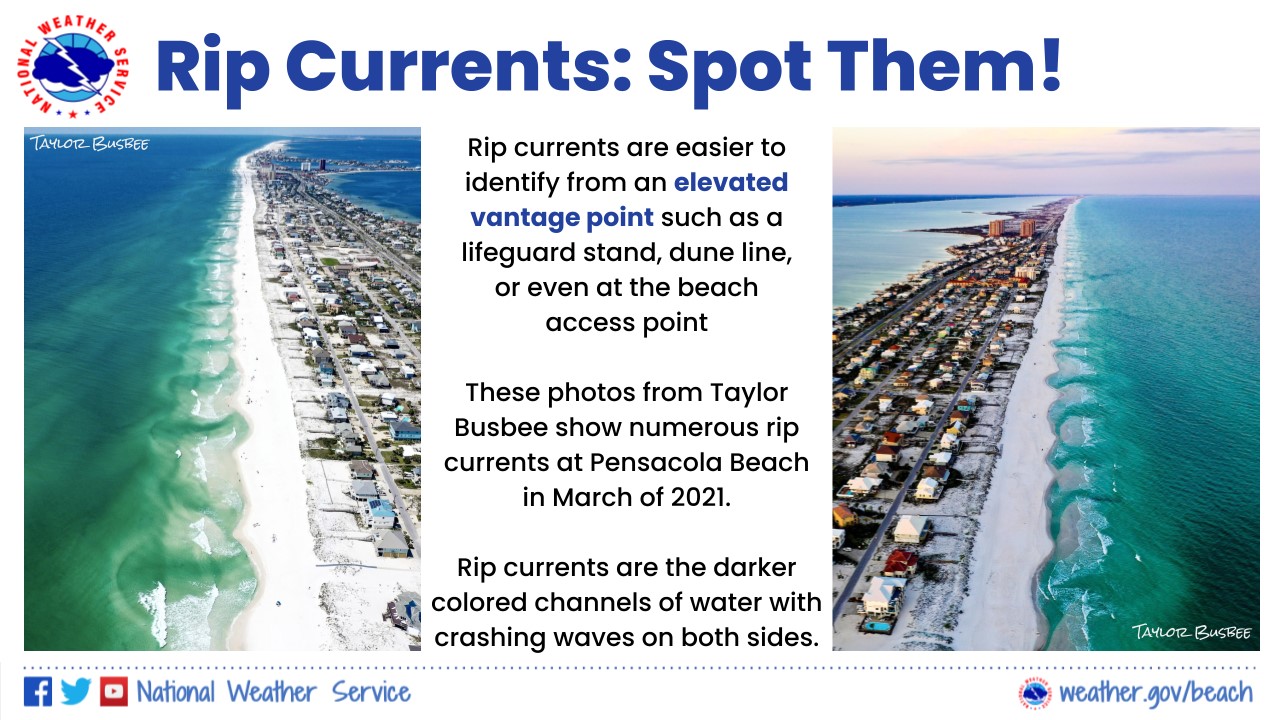 NATIONAL WEATHER SERVICE

Rip Currents: Spot Them!

TAYLOR BUSBEE

Rip currents are easier to identify from an elevated vantage point such as a lifeguard stand, dune line, or even at the beach access point

These photos from Taylor Busbee show numerous rip currents at Pensacola Beach in March of 2021.

Rip currents are the darker colored channels of water with crashing waves on both sides.

TAYLOR BUSBEE

National Weather Service

weather.gov/beach